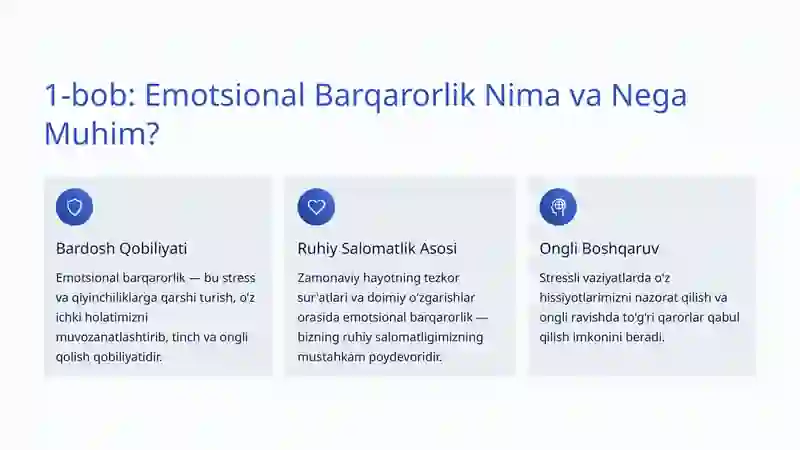 1-bob: Emotsional Barqarorlik Nima va Nega Muhim?

Bardosh Qobiliyati

Emotsional barqarorlik — bu stress va qiyinchiliklarga qarshi turish, o'z ichki holatimizni muvozanatlashtirib, tinch va ongli qolish qobiliyatidir.

Ruhiy Salomatlik Asosi

Zamonaviy hayotning tezkor sur'atlari va doimiy o'zgarishlar orasida emotsional barqarorlik — bizning ruhiy salomatligimizning mustahkam poydevoridir.

Ongli Boshqaruv

Stressli vaziyatlarda o'z hissiyotlarimizni nazorat qilish va ongli ravishda to'g'ri qarorlar qabul qilish imkonini beradi.